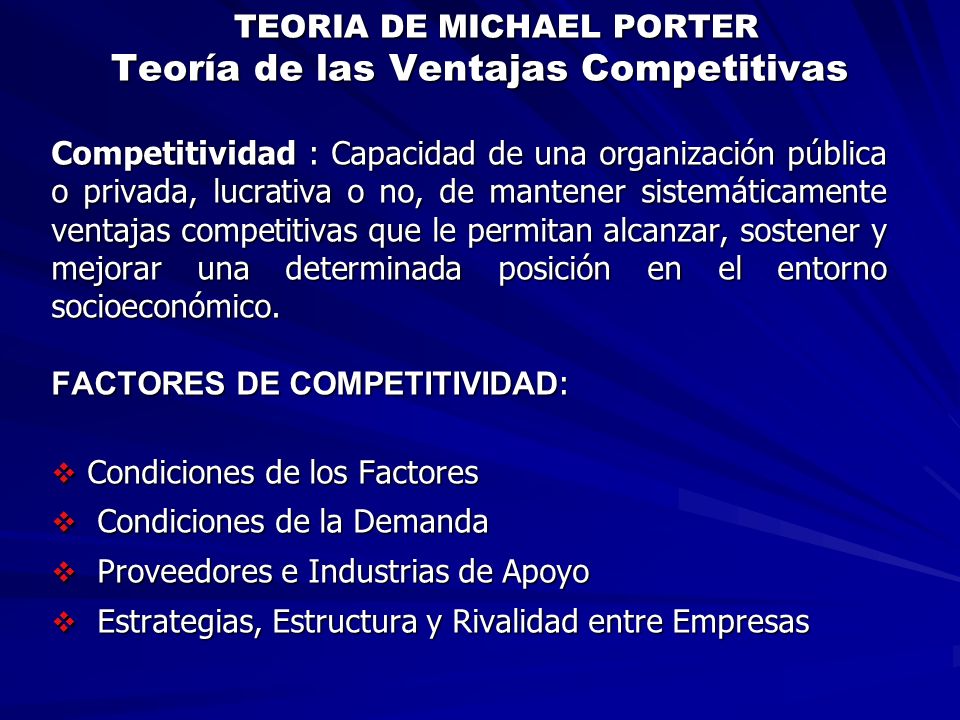 TEORIA DE MICHAEL PORTER
Teoría de las Ventajas Competitivas

Competitividad : Capacidad de una organización pública o privada, lucrativa o no, de mantener sistemáticamente ventajas competitivas que le permitan alcanzar, sostener y mejorar una determinada posición en el entorno socioeconómico.

FACTORES DE COMPETITIVIDAD:

❖ Condiciones de los Factores
❖ Condiciones de la Demanda
❖ Proveedores e Industrias de Apoyo
❖ Estrategias, Estructura y Rivalidad entre Empresas